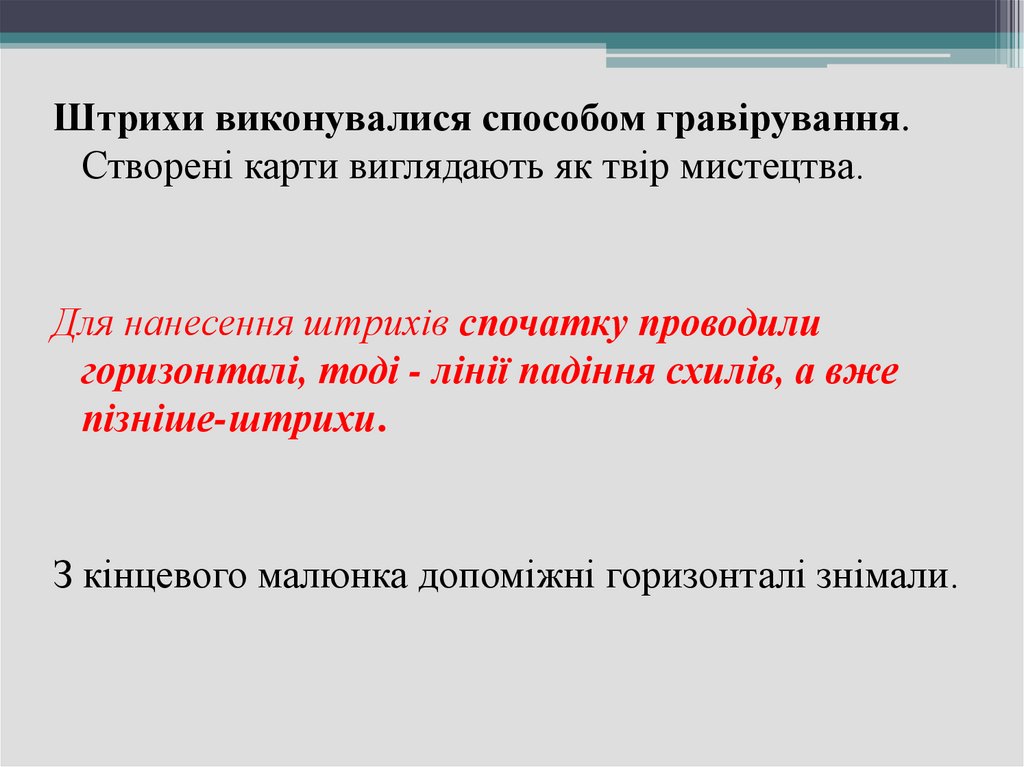 Штрихи виконувалися способом гравірування. Створені карти виглядають як твір мистецтва.

Для нанесення штрихів спочатку проводили горизонталі, тоді - лінії падіння схилів, а вже пізніше-штрихи.

З кінцевого малюнка допоміжні горизонталі знімали.